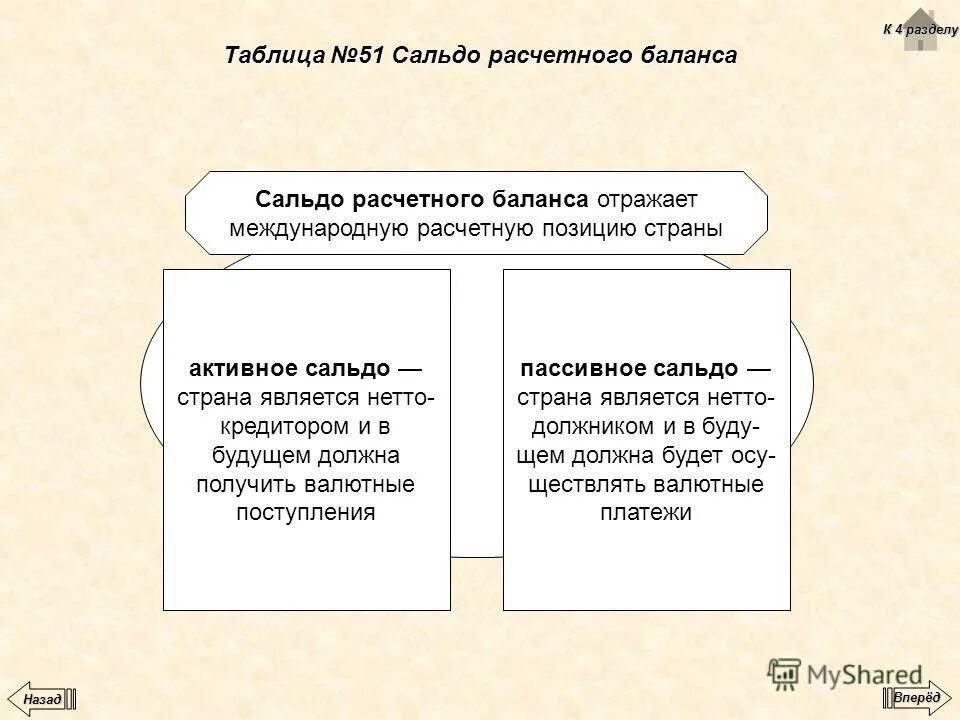 К 4 разделу

Таблица №51 Сальдо расчетного баланса

Сальдо расчетного баланса отражает международную расчетную позицию страны

активное сальдо — страна является нетто-кредитором и в будущем должна получить валютные поступления

пассивное сальдо — страна является нетто-должником и в будущем должна будет осуществлять валютные платежи

MyShared

Назад

Вперёд